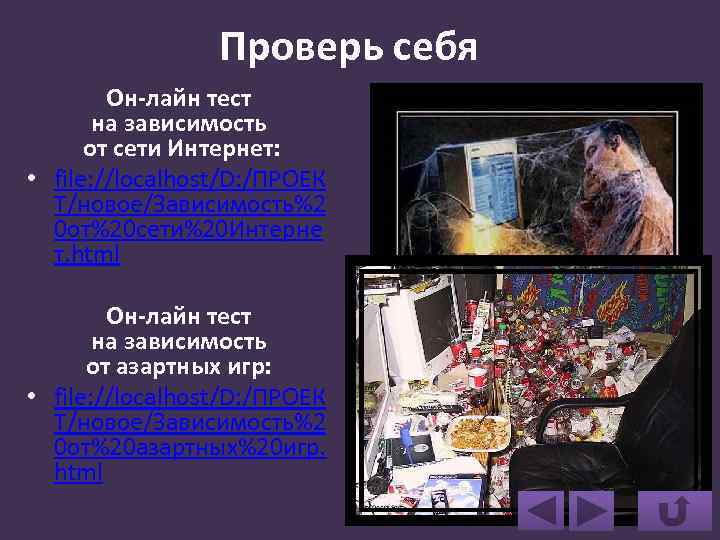 Проверь себя

Он-лайн тест на зависимость от сети Интернет:

• file://localhost/D:/ПРОЕКТ/новое/Зависимость%20от%20сети%20Интернет.html

Он-лайн тест на зависимость от азартных игр:

• file://localhost/D:/ПРОЕКТ/новое/Зависимость%20от%20азартных%20игр.html